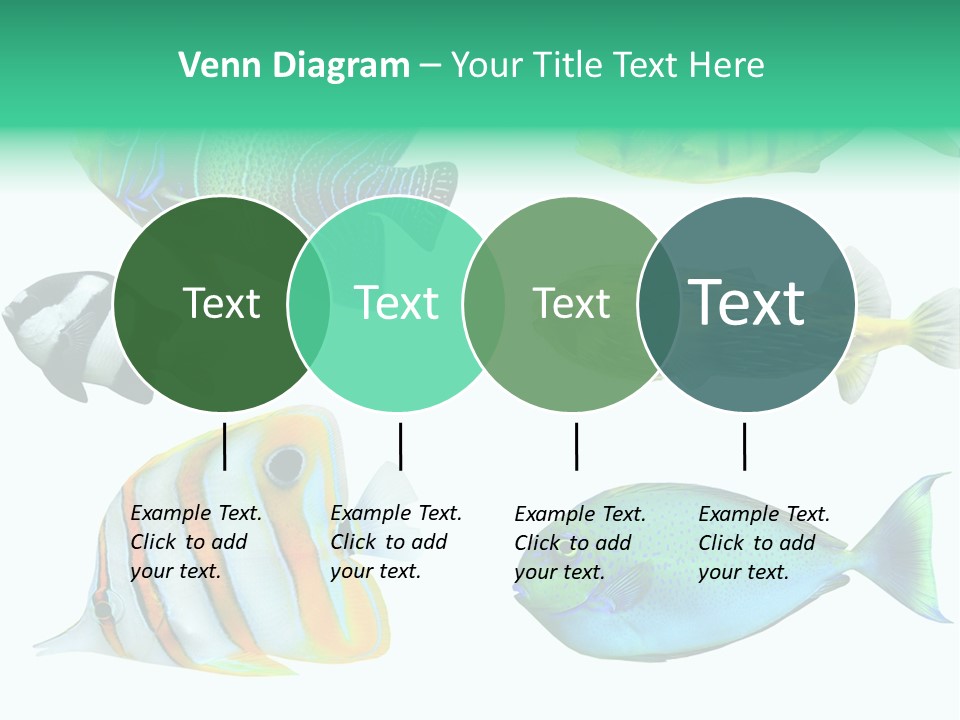 Venn Diagram – Your Title Text Here

Text

Text

Text

Text

Example Text. Click to add your text.

Example Text. Click to add your text.

Example Text. Click to add your text.

Example Text. Click to add your text.